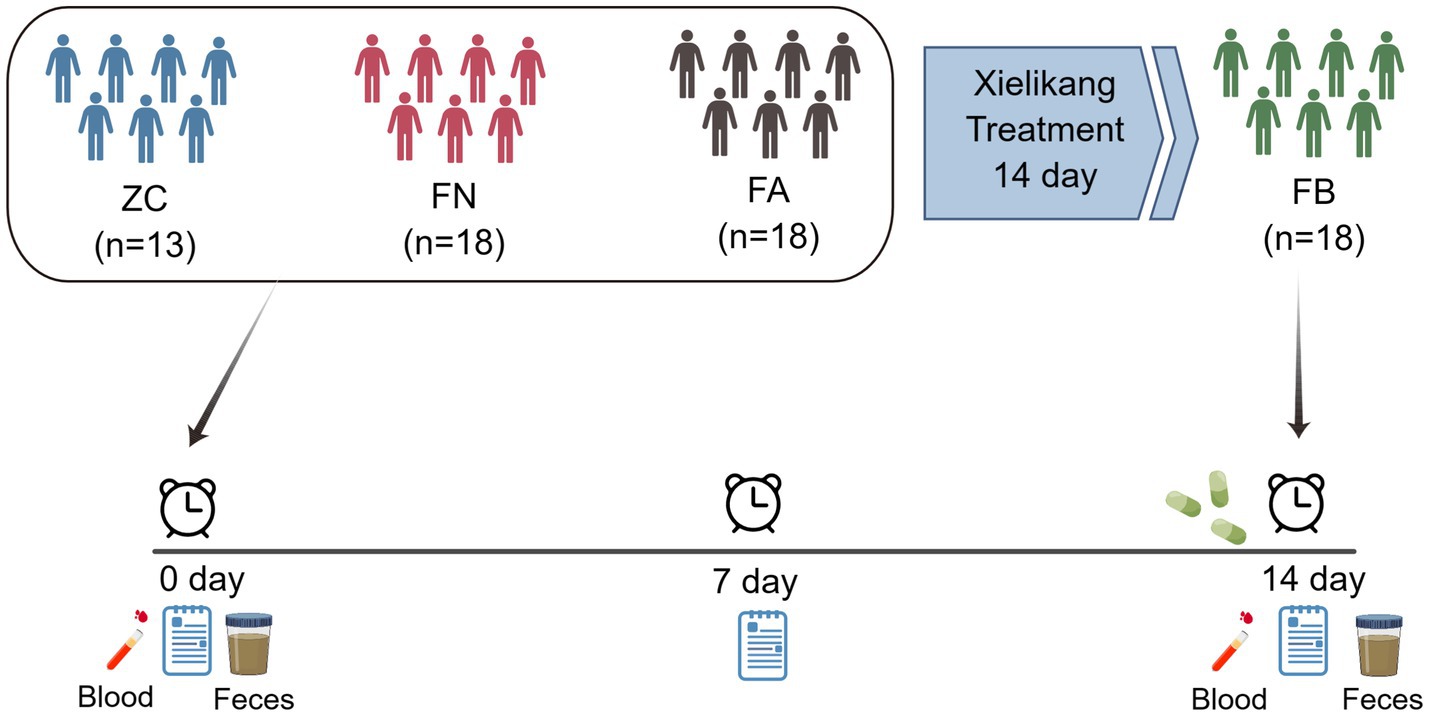 ZC
(n=13)

FN
(n=18)

FA
(n=18)

Xielikang
Treatment
14 day

FB
(n=18)

0 day

7 day

14 day

Blood

Feces

Blood

Feces